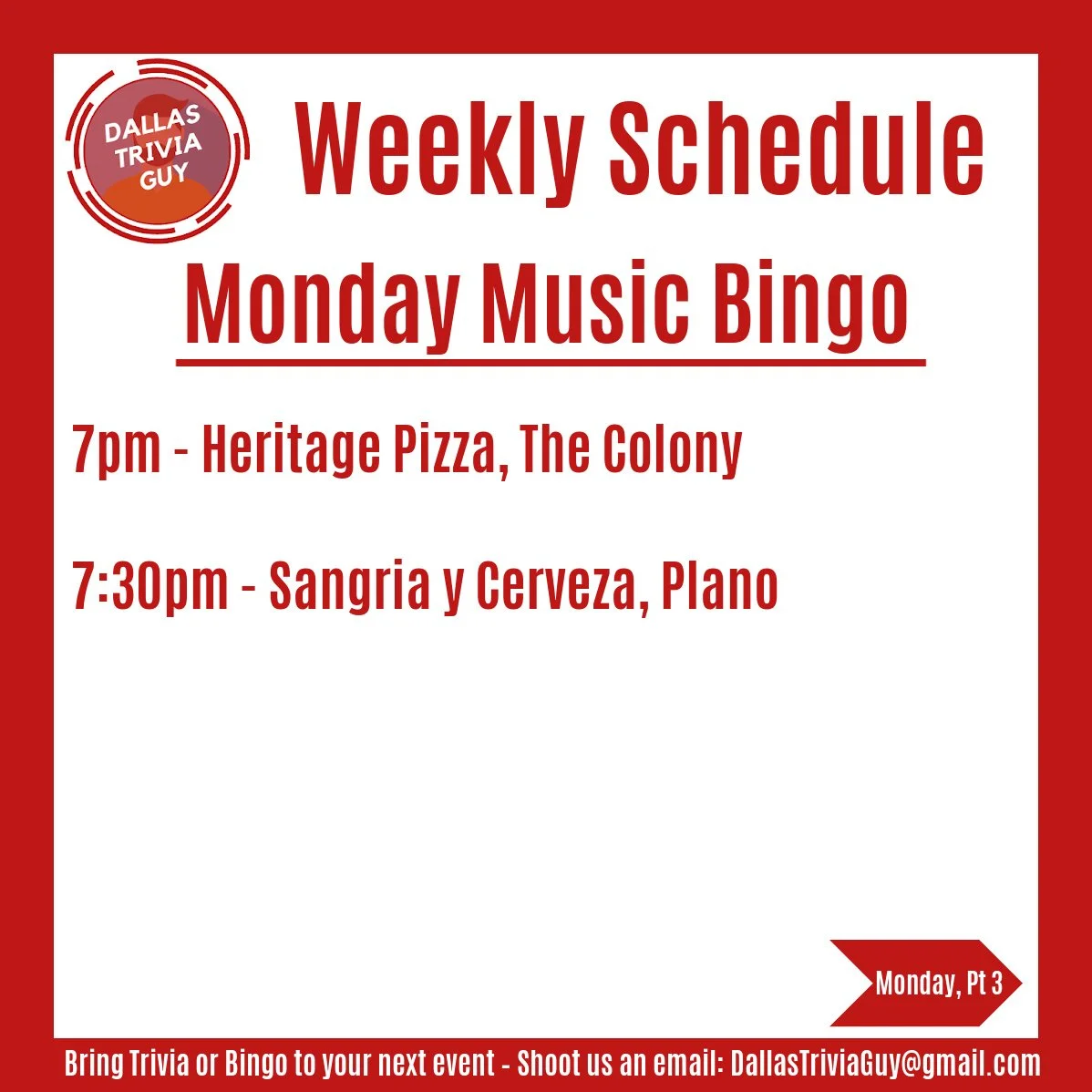 DALLAS TRIVIA GUY

Weekly Schedule

Monday Music Bingo

7pm - Heritage Pizza, The Colony

7:30pm - Sangria y Cerveza, Plano

Monday, Pt 3

Bring Trivia or Bingo to your next event - Shoot us an email: DallasTriviaGuy@gmail.com